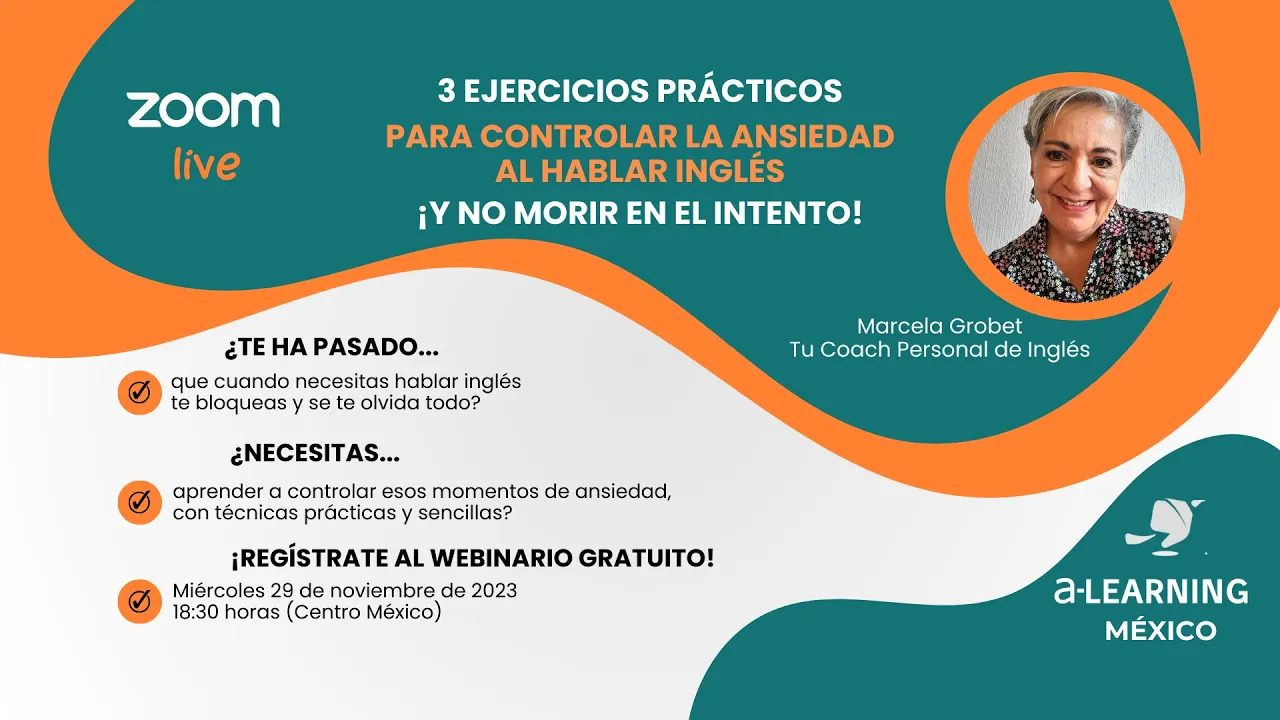 zoom
live

3 EJERCICIOS PRÁCTICOS
PARA CONTROLAR LA ANSIEDAD AL HABLAR INGLÉS
¡Y NO MORIR EN EL INTENTO!

Marcela Grobet
Tu Coach Personal de Inglés

¿TE HA PASADO...
que cuando necesitas hablar inglés te bloqueas y se te olvida todo?

¿NECESITAS...
aprender a controlar esos momentos de ansiedad, con técnicas prácticas y sencillas?

¡REGÍSTRATE AL WEBINARIO GRATUITO!
Miércoles 29 de noviembre de 2023
18:30 horas (Centro México)

a-LEARNING
MÉXICO